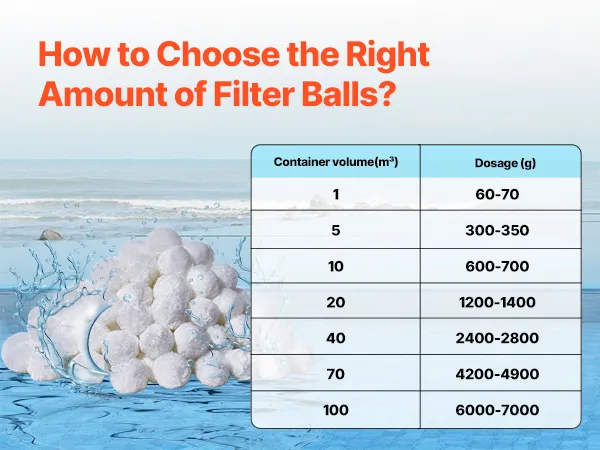 How to Choose the Right Amount of Filter Balls?

| Container volume($m^3$) | Dosage (g) |
|---|---|
| 1 | 60-70 |
| 5 | 300-350 |
| 10 | 600-700 |
| 20 | 1200-1400 |
| 40 | 2400-2800 |
| 70 | 4200-4900 |
| 100 | 6000-7000 |